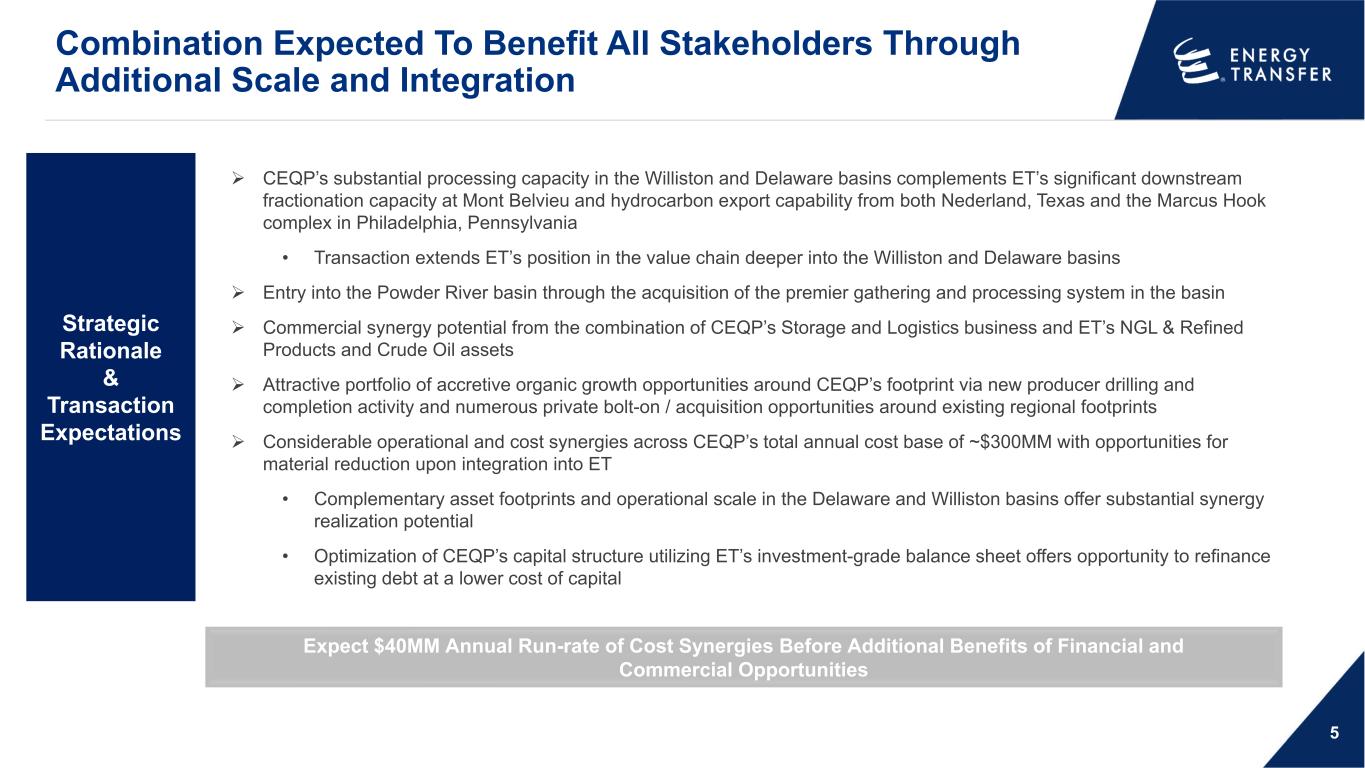 Combination Expected To Benefit All Stakeholders Through Additional Scale and Integration

ENERGY TRANSFER

Strategic Rationale & Transaction Expectations

➢ CEQP's substantial processing capacity in the Williston and Delaware basins complements ET's significant downstream fractionation capacity at Mont Belvieu and hydrocarbon export capability from both Nederland, Texas and the Marcus Hook complex in Philadelphia, Pennsylvania

• Transaction extends ET's position in the value chain deeper into the Williston and Delaware basins

➢ Entry into the Powder River basin through the acquisition of the premier gathering and processing system in the basin

➢ Commercial synergy potential from the combination of CEQP's Storage and Logistics business and ET's NGL & Refined Products and Crude Oil assets

➢ Attractive portfolio of accretive organic growth opportunities around CEQP's footprint via new producer drilling and completion activity and numerous private bolt-on / acquisition opportunities around existing regional footprints

➢ Considerable operational and cost synergies across CEQP's total annual cost base of ~\$300MM with opportunities for material reduction upon integration into ET

• Complementary asset footprints and operational scale in the Delaware and Williston basins offer substantial synergy realization potential

• Optimization of CEQP's capital structure utilizing ET's investment-grade balance sheet offers opportunity to refinance existing debt at a lower cost of capital

Expect \$40MM Annual Run-rate of Cost Synergies Before Additional Benefits of Financial and Commercial Opportunities

5